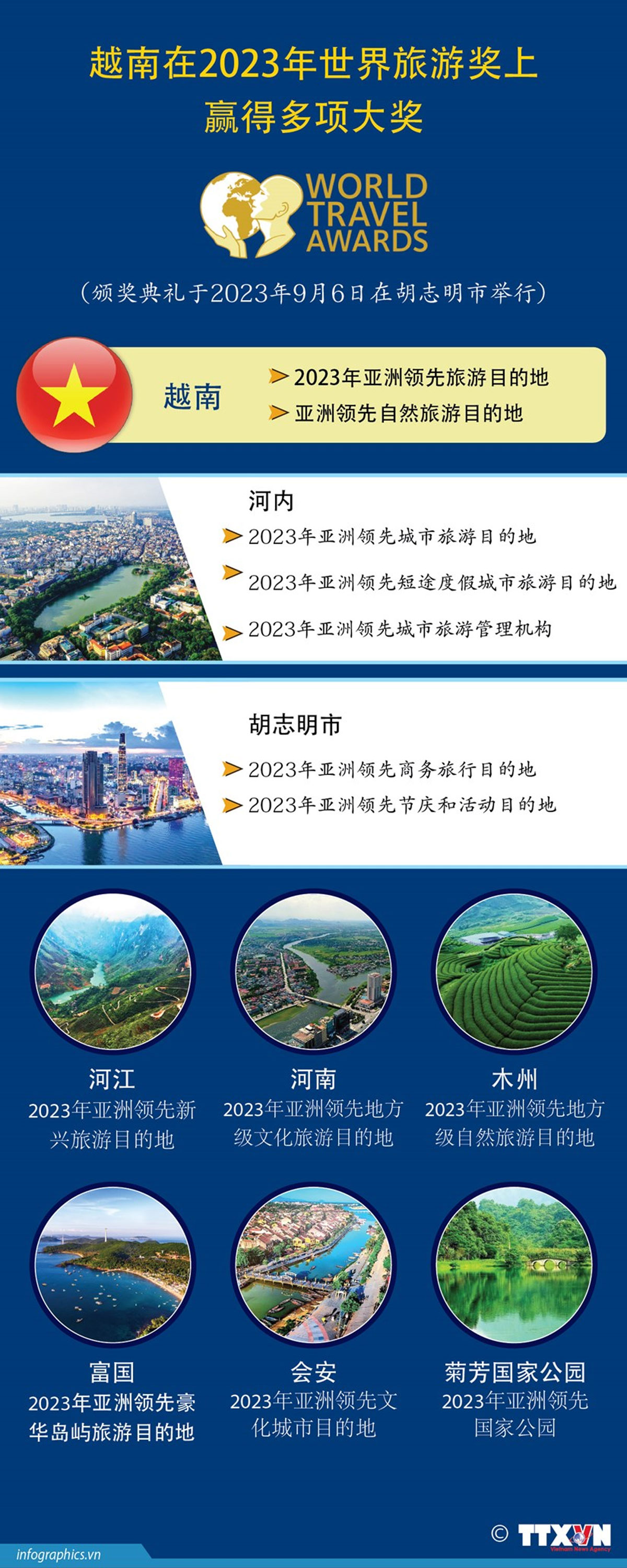 越南在2023年世界旅游奖上赢得多项大奖

WORLD TRAVEL AWARDS

（颁奖典礼于2023年9月6日在胡志明市举行）

越南
2023年亚洲领先旅游目的地
亚洲领先自然旅游目的地

河内
2023年亚洲领先城市旅游目的地
2023年亚洲领先短途度假城市旅游目的地
2023年亚洲领先城市旅游管理机构

胡志明市
2023年亚洲领先商务旅行目的地
2023年亚洲领先节庆和活动目的地

河江
2023年亚洲领先新兴旅游目的地

河南
2023年亚洲领先地方级文化旅游目的地

木州
2023年亚洲领先地方级自然旅游目的地

富国
2023年亚洲领先豪华岛屿旅游目的地

会安
2023年亚洲领先文化城市目的地

菊芳国家公园
2023年亚洲领先国家公园

infographics.vn
© TTXVN
Vietnam News Agency